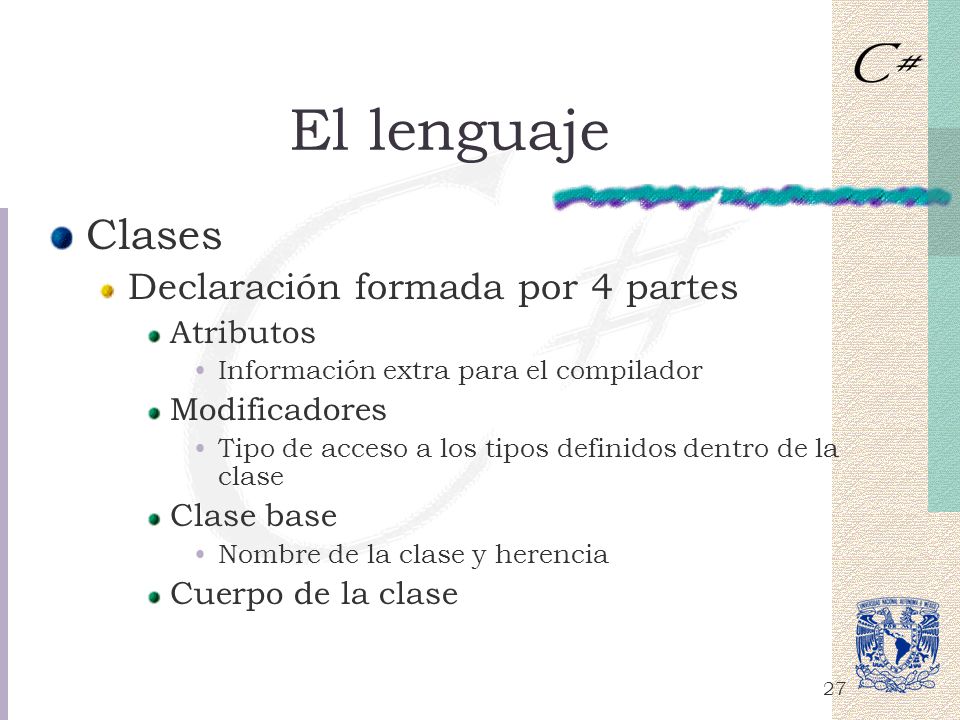 C#

El lenguaje

Clases

Declaración formada por 4 partes

Atributos

Información extra para el compilador

Modificadores

Tipo de acceso a los tipos definidos dentro de la clase

Clase base

Nombre de la clase y herencia

Cuerpo de la clase

27